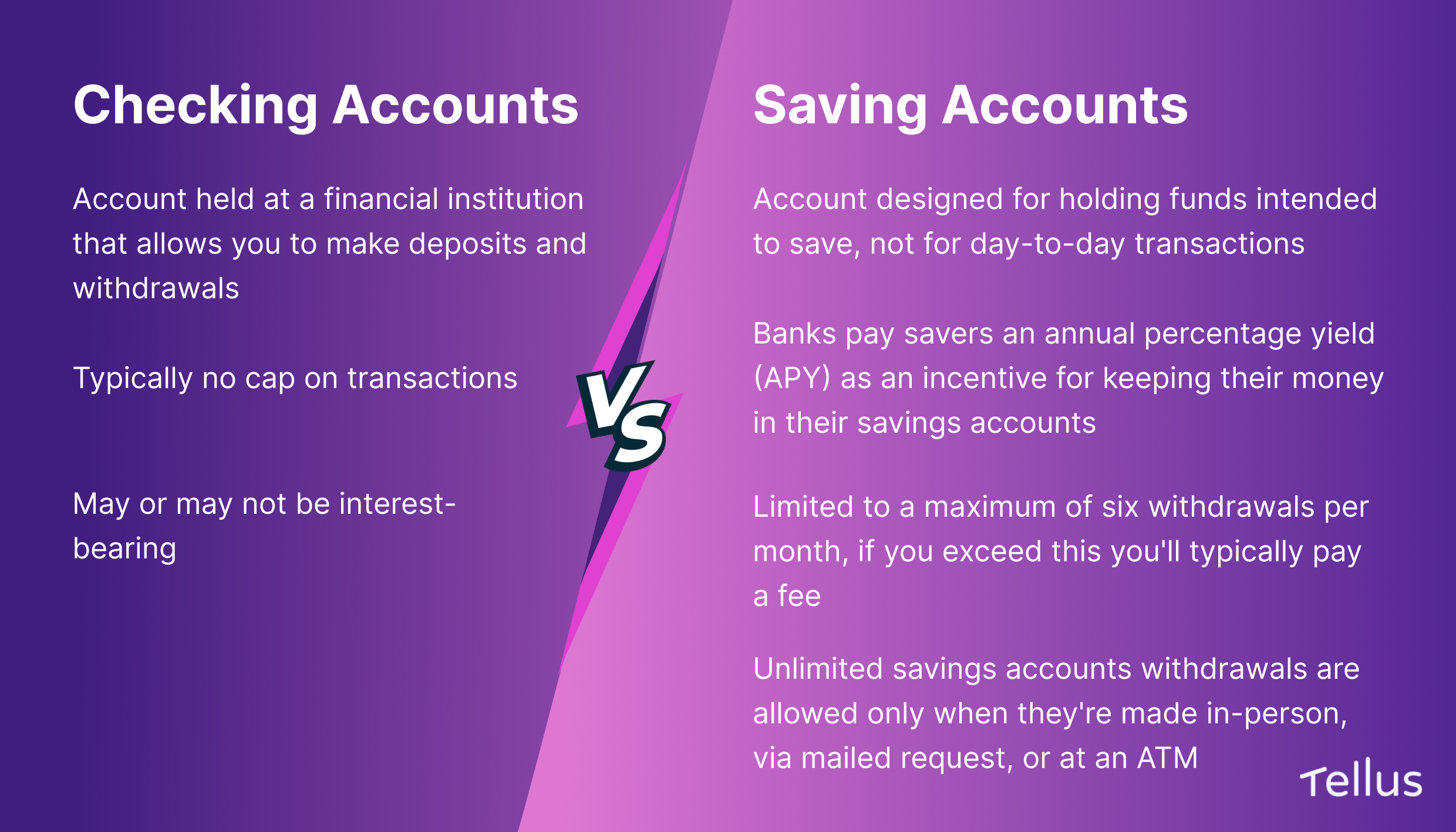 Checking Accounts

Account held at a financial institution that allows you to make deposits and withdrawals

Typically no cap on transactions

May or may not be interest-bearing

VS

Saving Accounts

Account designed for holding funds intended to save, not for day-to-day transactions

Banks pay savers an annual percentage yield (APY) as an incentive for keeping their money in their savings accounts

Limited to a maximum of six withdrawals per month, if you exceed this you'll typically pay a fee

Unlimited savings accounts withdrawals are allowed only when they're made in-person, via mailed request, or at an ATM

Tellus